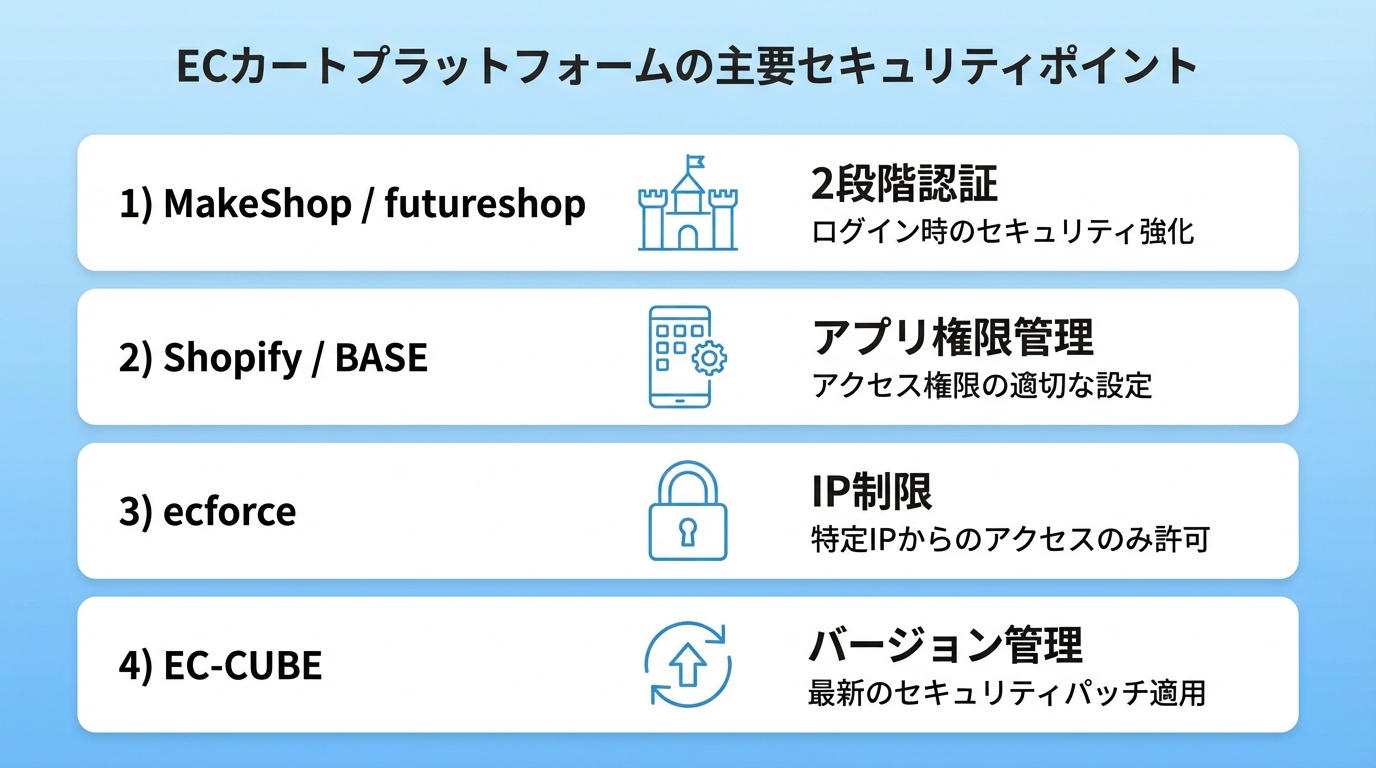 ECカートプラットフォームの主要セキュリティポイント

1) MakeShop / futureshop

2段階認証
ログイン時のセキュリティ強化

2) Shopify / BASE

アプリ権限管理
アクセス権限の適切な設定

3) ecforce

IP制限
特定IPからのアクセスのみ許可

4) EC-CUBE

バージョン管理
最新のセキュリティパッチ適用